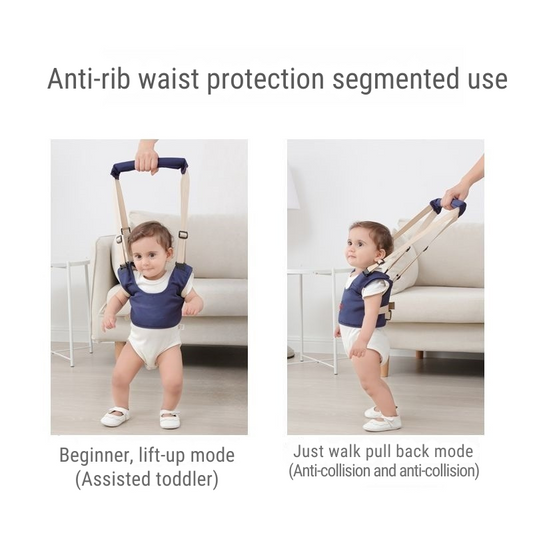 Anti-rib waist protection segmented use

Beginner, lift-up mode
(Assisted toddler)

Just walk pull back mode
(Anti-collision and anti-collision)